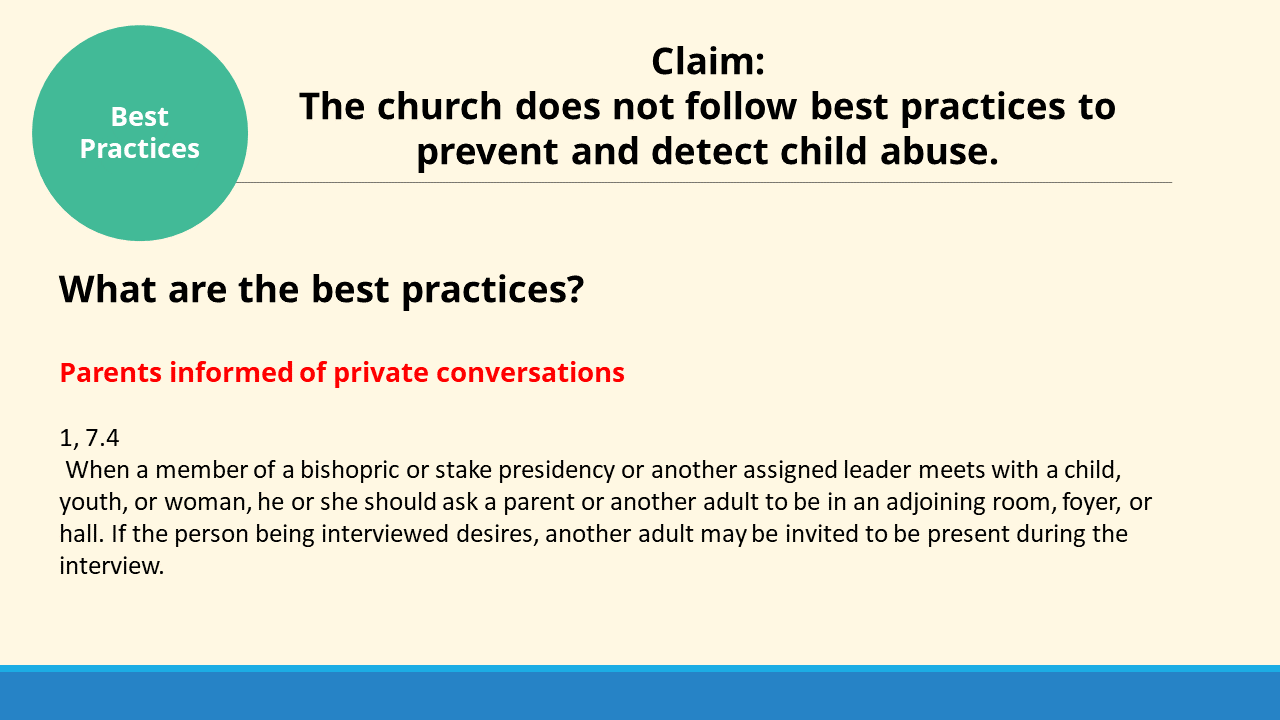 Best Practices

Claim:
The church does not follow best practices to prevent and detect child abuse.

What are the best practices?

Parents informed of private conversations

1, 7.4
When a member of a bishopric or stake presidency or another assigned leader meets with a child, youth, or woman, he or she should ask a parent or another adult to be in an adjoining room, foyer, or hall. If the person being interviewed desires, another adult may be invited to be present during the interview.